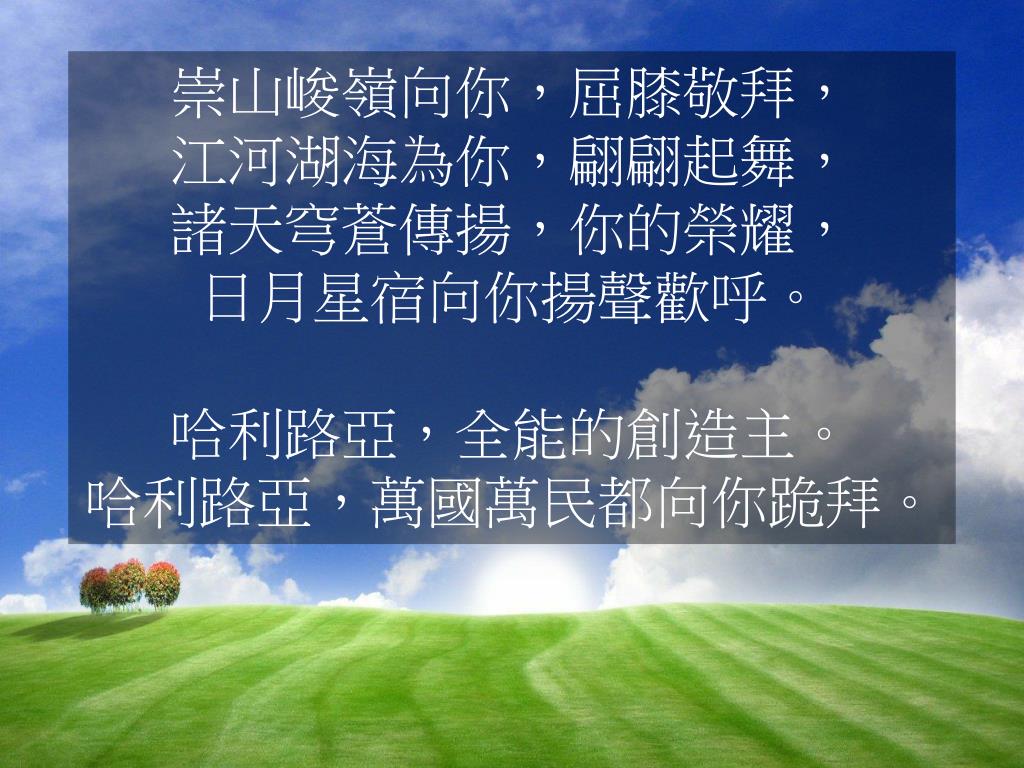 崇山峻嶺向你，屈膝敬拜，
江河湖海為你，翩翩起舞，
諸天穹蒼傳揚，你的榮耀，
日月星宿向你揚聲歡呼。

哈利路亞，全能的創造主。
哈利路亞，萬國萬民都向你跪拜。